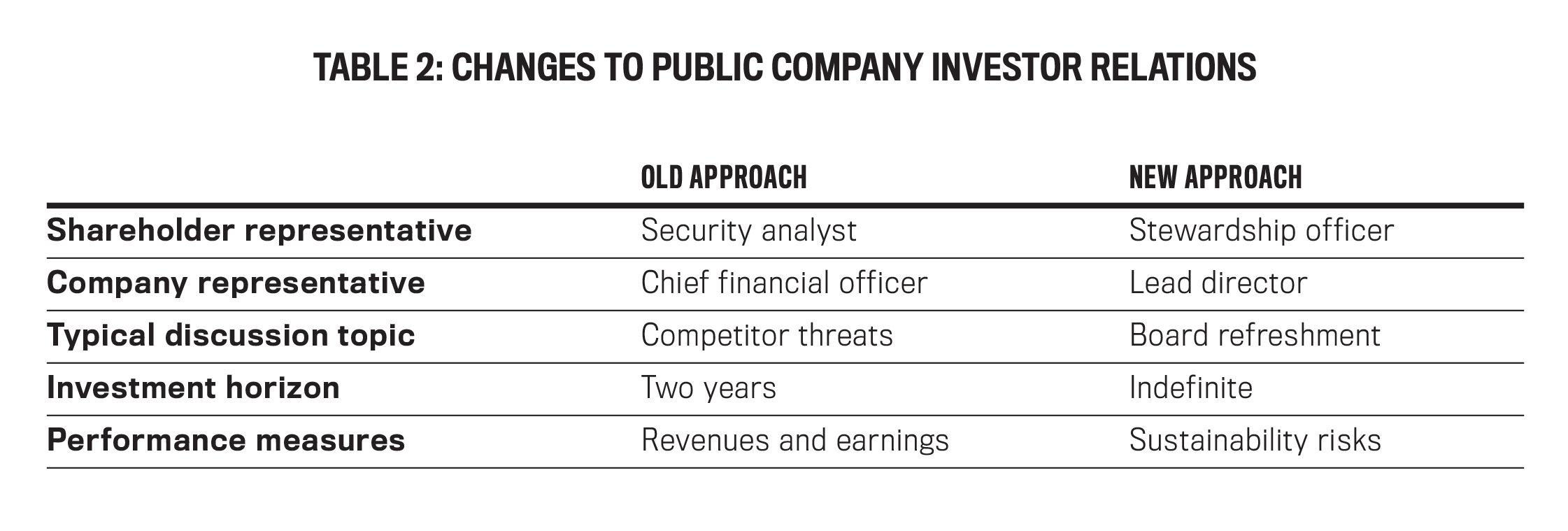 TABLE 2: CHANGES TO PUBLIC COMPANY INVESTOR RELATIONS

| | OLD APPROACH | NEW APPROACH |
|---|---|---|
| Shareholder representative | Security analyst | Stewardship officer |
| Company representative | Chief financial officer | Lead director |
| Typical discussion topic | Competitor threats | Board refreshment |
| Investment horizon | Two years | Indefinite |
| Performance measures | Revenues and earnings | Sustainability risks |